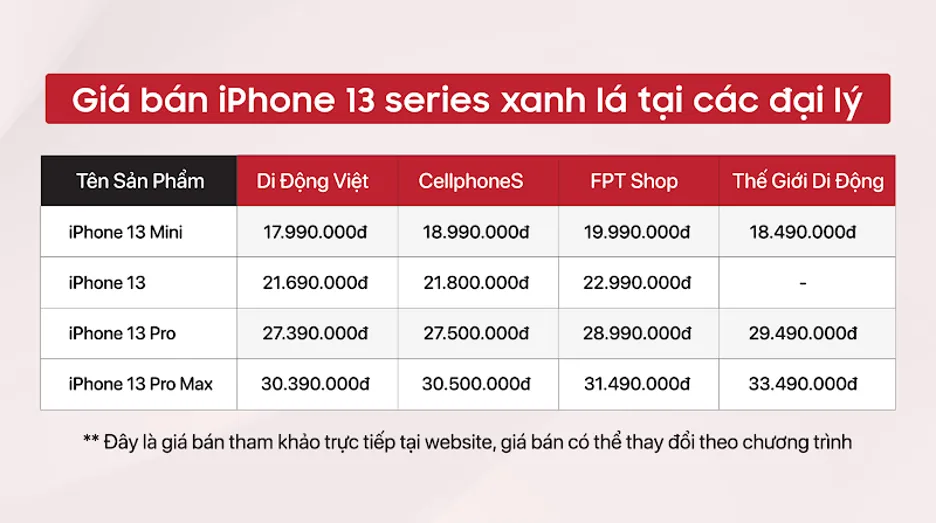 Giá bán iPhone 13 series xanh lá tại các đại lý

| Tên Sản Phẩm | Di Động Việt | CellphoneS | FPT Shop | Thế Giới Di Động |
|---|---|---|---|---|
| iPhone 13 Mini | 17.990.000đ | 18.990.000đ | 19.990.000đ | 18.490.000đ |
| iPhone 13 | 21.690.000đ | 21.800.000đ | 22.990.000đ | - |
| iPhone 13 Pro | 27.390.000đ | 27.500.000đ | 28.990.000đ | 29.490.000đ |
| iPhone 13 Pro Max | 30.390.000đ | 30.500.000đ | 31.490.000đ | 33.490.000đ |

** Đây là giá bán tham khảo trực tiếp tại website, giá bán có thể thay đổi theo chương trình